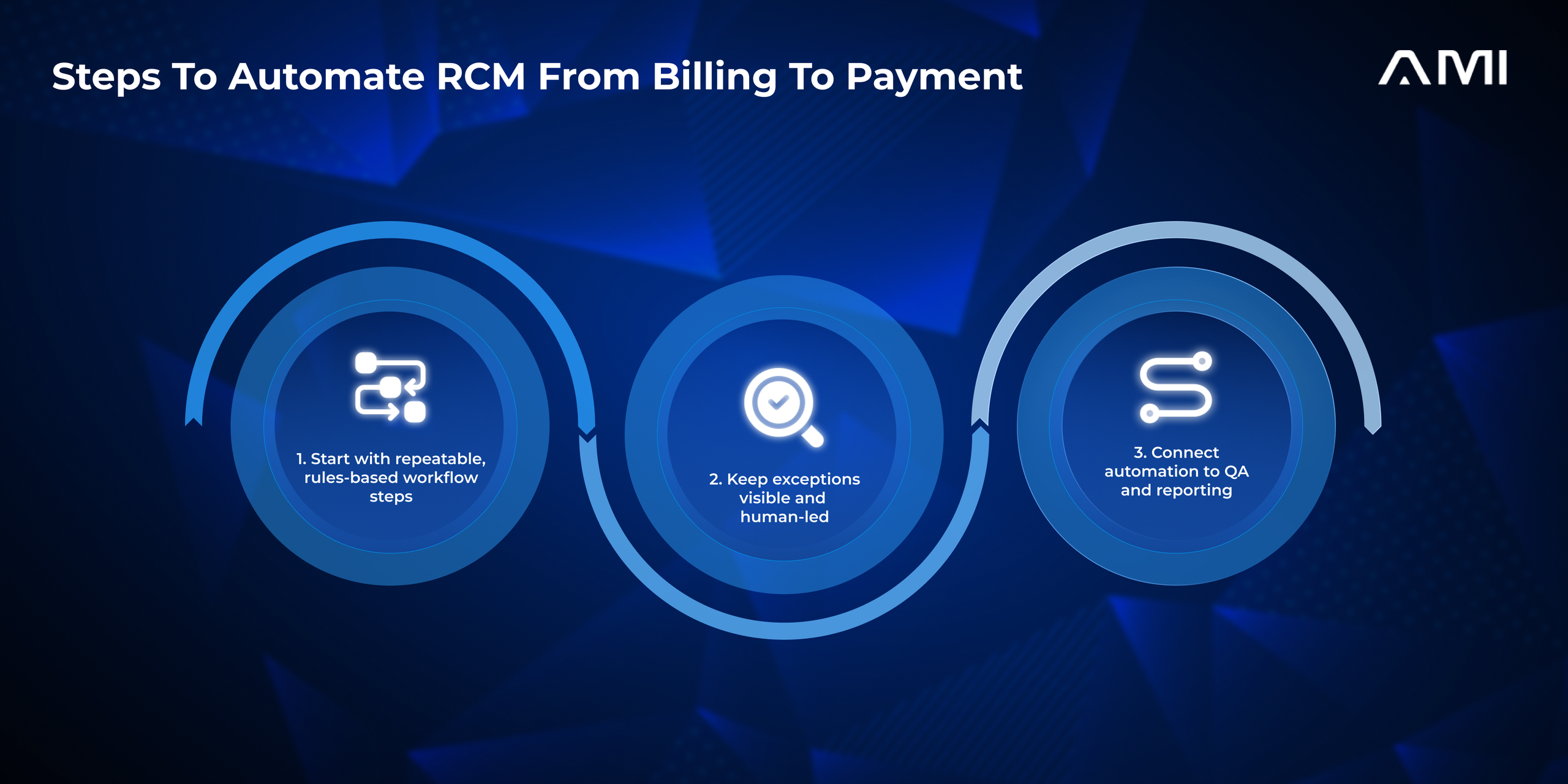 Steps To Automate RCM From Billing To Payment

AMI

1. Start with repeatable, rules-based workflow steps

2. Keep exceptions visible and human-led

3. Connect automation to QA and reporting